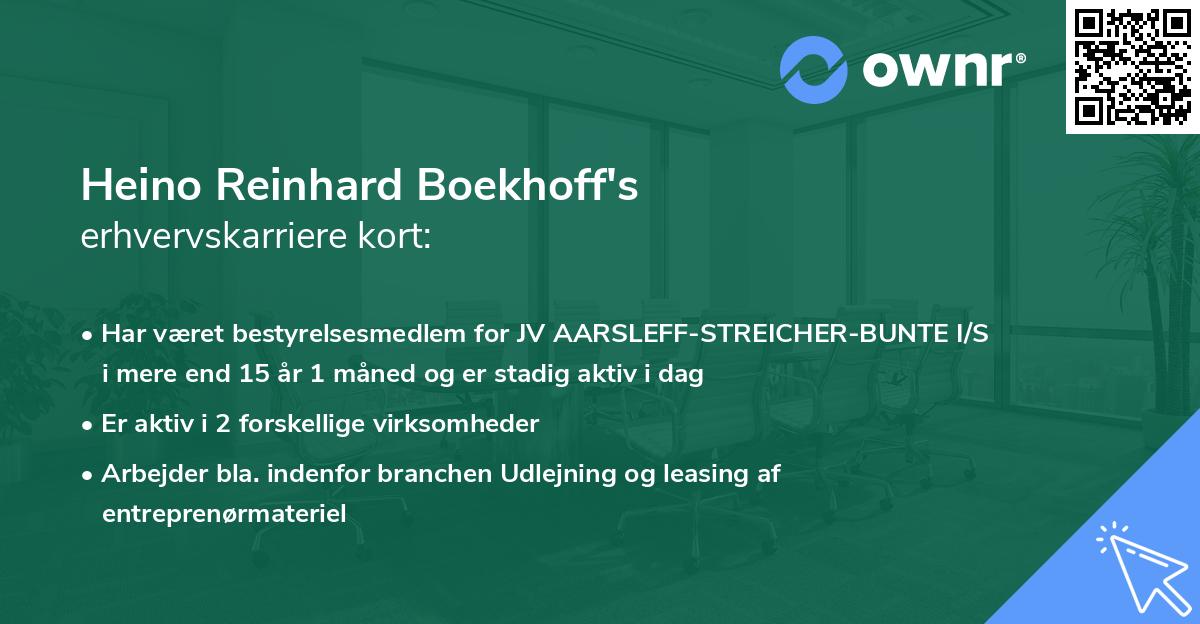 ownr®

Heino Reinhard Boekhoff's
erhvervskarriere kort:

• Har været bestyrelsesmedlem for JV AARSLEFF-STREICHER-BUNTE I/S i mere end 15 år 1 måned og er stadig aktiv i dag

• Er aktiv i 2 forskellige virksomheder

• Arbejder bla. indenfor branchen Udlejning og leasing af entreprenørmateriel